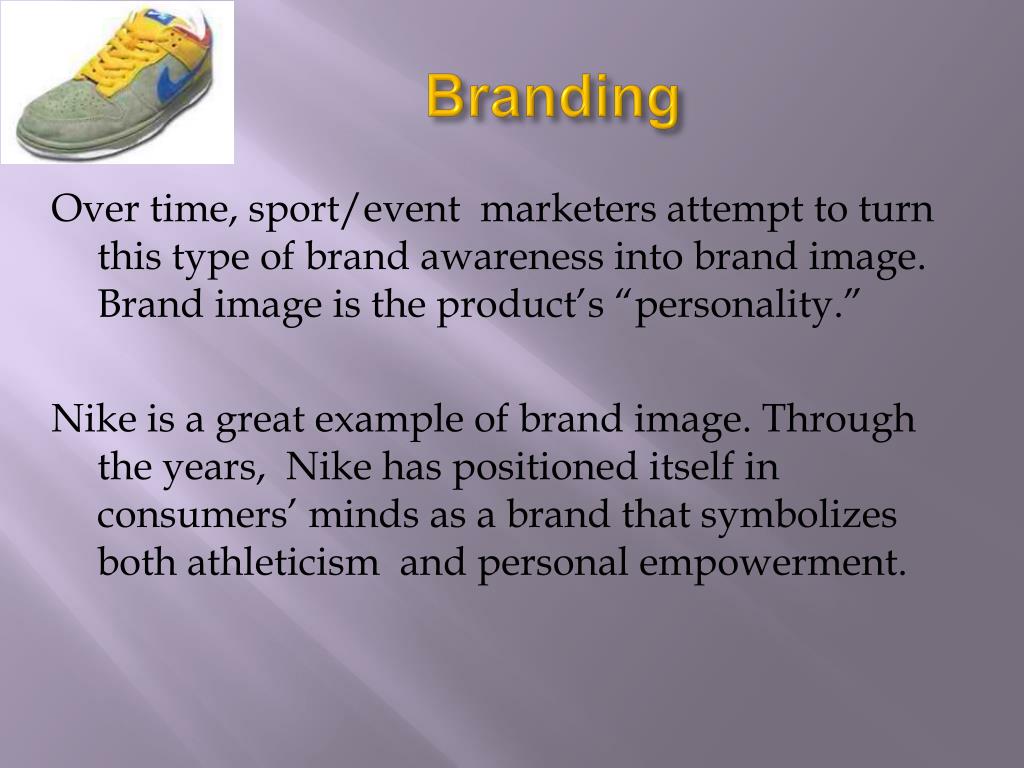 Branding

Over time, sport/event marketers attempt to turn this type of brand awareness into brand image. Brand image is the product’s “personality.”

Nike is a great example of brand image. Through the years, Nike has positioned itself in consumers’ minds as a brand that symbolizes both athleticism and personal empowerment.